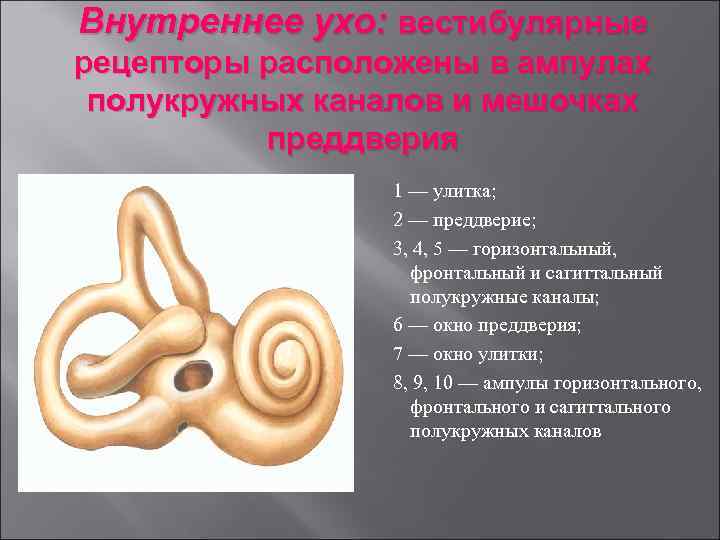 Внутреннее ухо: вестибулярные рецепторы расположены в ампулах полукружных каналов и мешочках преддверия

1 — улитка;
2 — преддверие;
3, 4, 5 — горизонтальный, фронтальный и сагиттальный полукружные каналы;
6 — окно преддверия;
7 — окно улитки;
8, 9, 10 — ампулы горизонтального, фронтального и сагиттального полукружных каналов